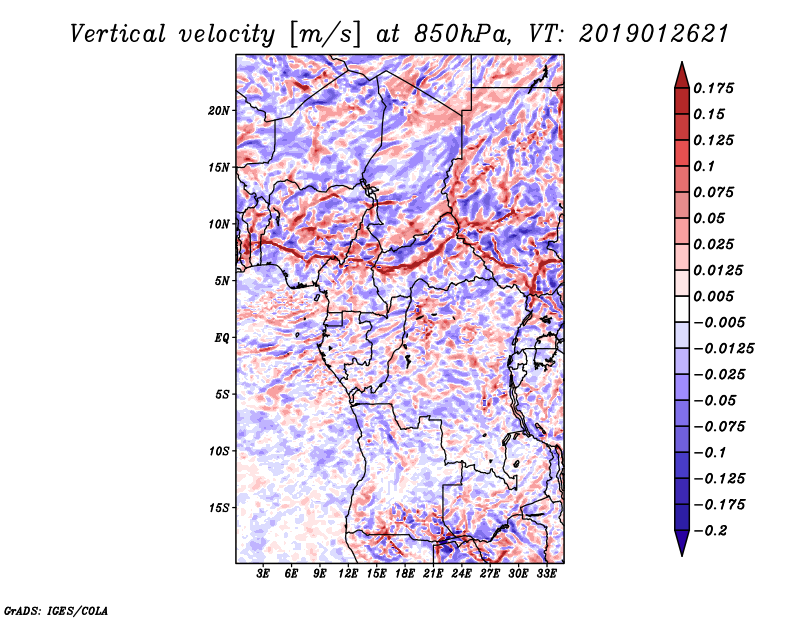 Vertical velocity [m/s] at 850hPa, VT: 2019012621

20N
15N
10N
5N
EQ
5S
10S
15S

3E 6E 9E 12E 15E 18E 21E 24E 27E 30E 33E

0.175
0.15
0.125
0.1
0.075
0.05
0.025
0.0125
0.005
−0.005
−0.0125
−0.025
−0.05
−0.075
−0.1
−0.125
−0.175
−0.2

GrADS: IGES/COLA